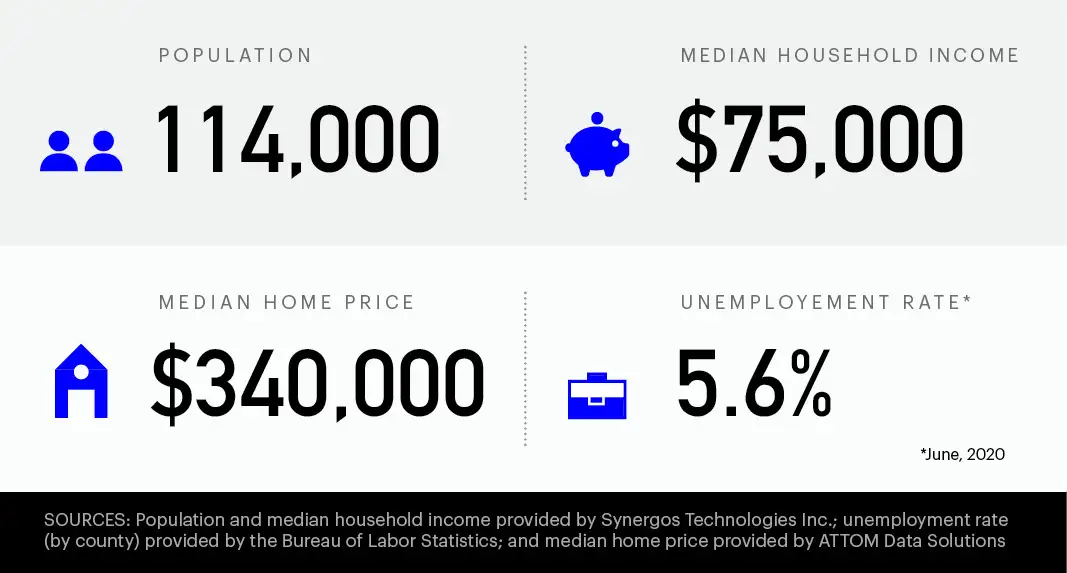 POPULATION

114,000

MEDIAN HOUSEHOLD INCOME

$75,000

MEDIAN HOME PRICE

$340,000

UNEMPLOYEMENT RATE*

5.6%

*June, 2020

SOURCES: Population and median household income provided by Synergos Technologies Inc.; unemployment rate (by county) provided by the Bureau of Labor Statistics; and median home price provided by ATTOM Data Solutions